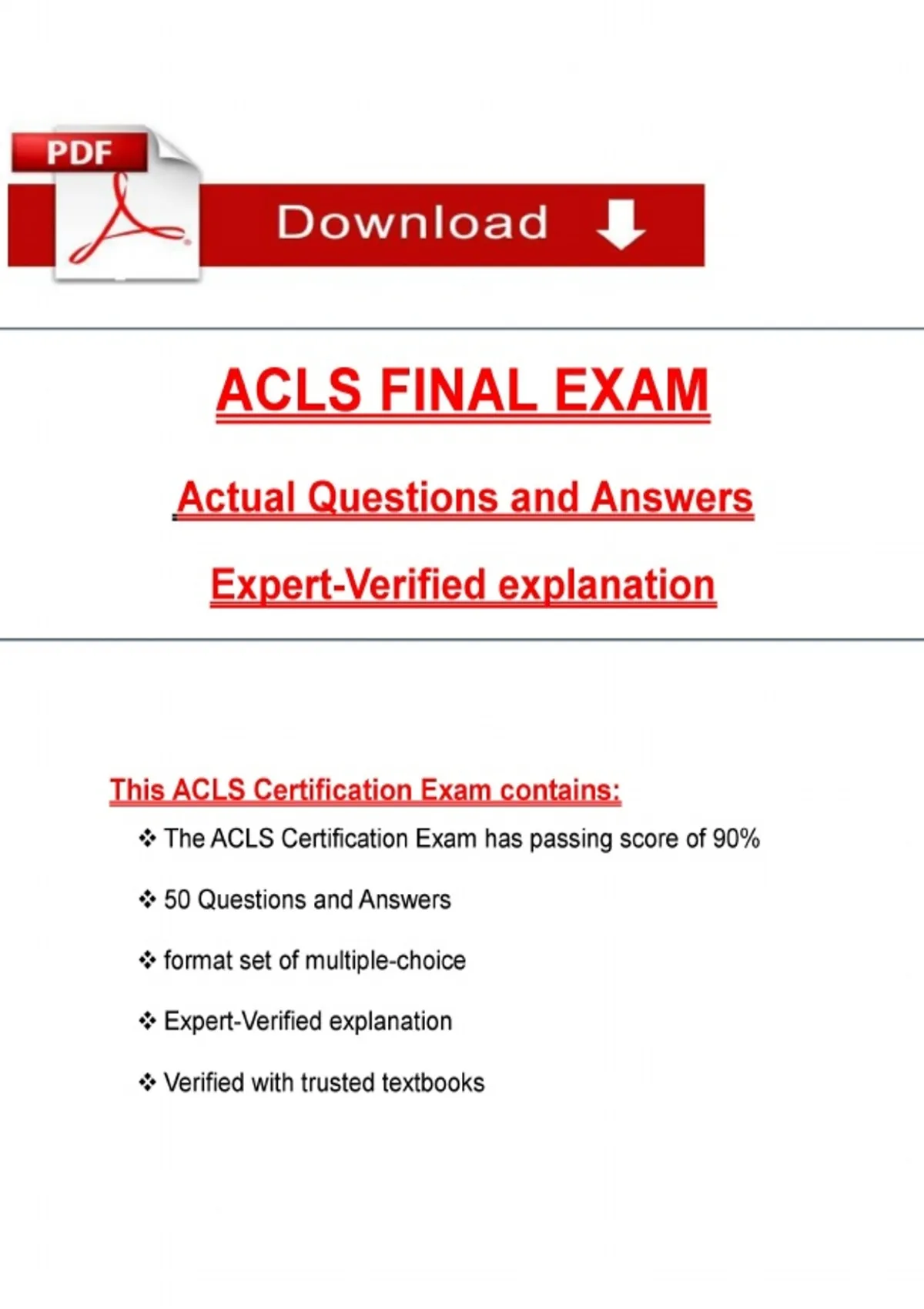 PDF

Download

ACLS FINAL EXAM

Actual Questions and Answers

Expert-Verified explanation

This ACLS Certification Exam contains:

❖ The ACLS Certification Exam has passing score of 90%

❖ 50 Questions and Answers

❖ format set of multiple-choice

❖ Expert-Verified explanation

❖ Verified with trusted textbooks